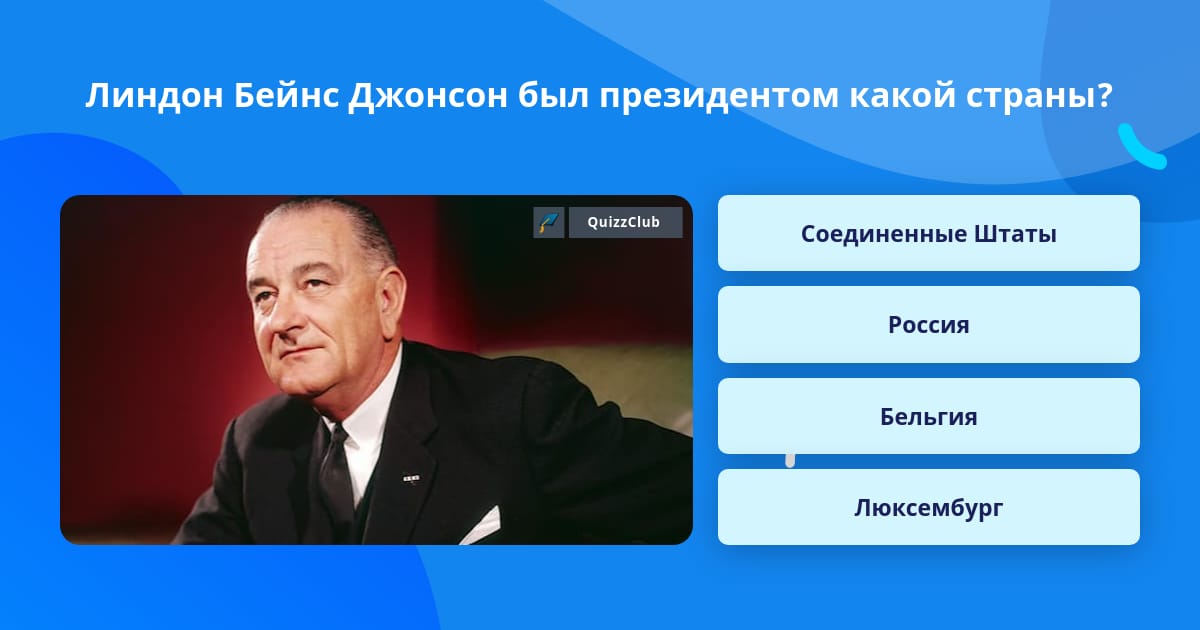 Линдон Бейнс Джонсон был президентом какой страны?

QuizzClub

Соединенные Штаты

Россия

Бельгия

Люксембург